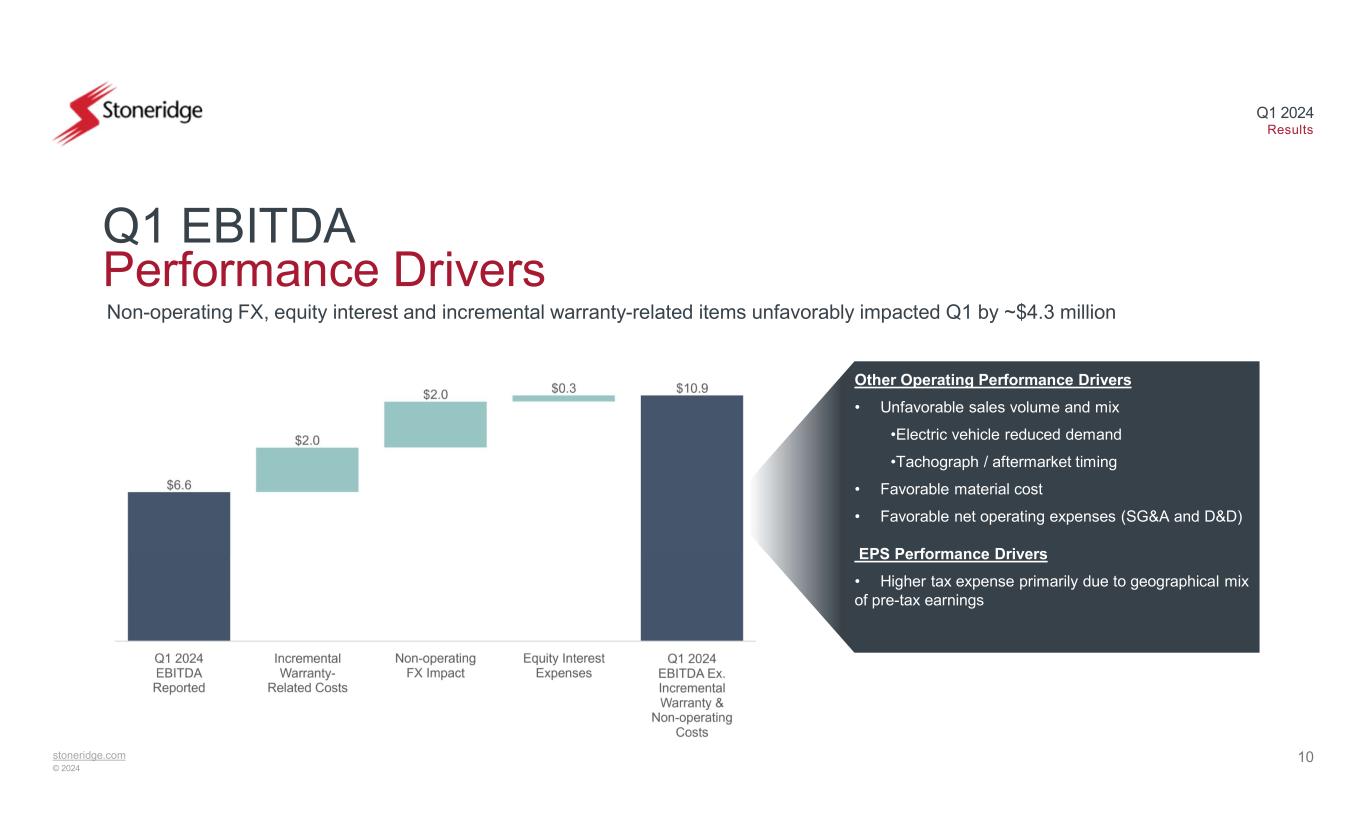 Stoneridge

Q1 2024
Results

Q1 EBITDA
Performance Drivers

Non-operating FX, equity interest and incremental warranty-related items unfavorably impacted Q1 by ~$4.3 million

$6.6
$2.0
$2.0
$0.3
$10.9

Q1 2024 EBITDA Reported
Incremental Warranty-Related Costs
Non-operating FX Impact
Equity Interest Expenses
Q1 2024 EBITDA Ex. Incremental Warranty & Non-operating Costs

Other Operating Performance Drivers
• Unfavorable sales volume and mix
•Electric vehicle reduced demand
•Tachograph / aftermarket timing
• Favorable material cost
• Favorable net operating expenses (SG&A and D&D)

EPS Performance Drivers
• Higher tax expense primarily due to geographical mix of pre-tax earnings

stoneridge.com
© 2024

10